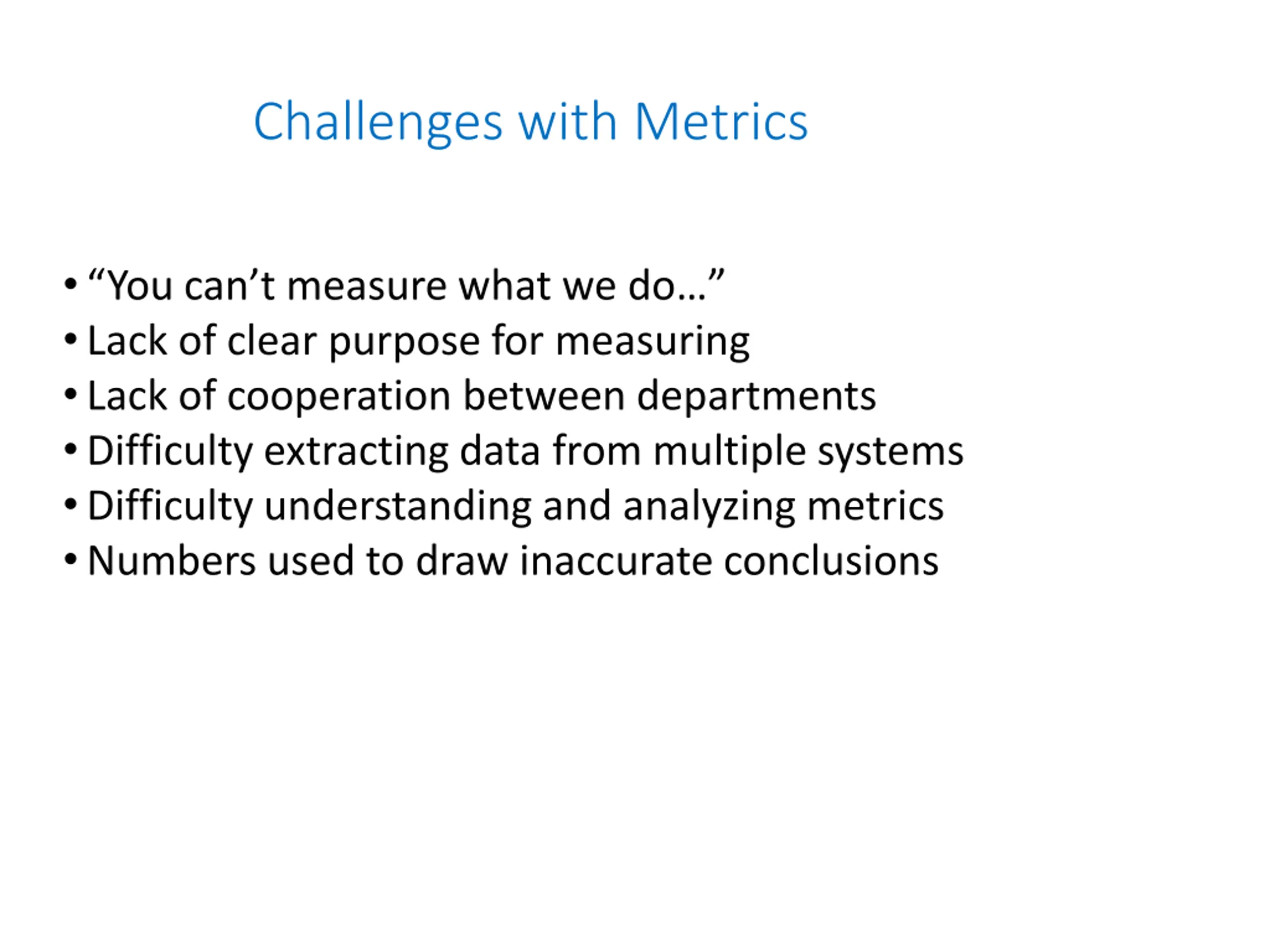 Challenges with Metrics

• “You can’t measure what we do…”
• Lack of clear purpose for measuring
• Lack of cooperation between departments
• Difficulty extracting data from multiple systems
• Difficulty understanding and analyzing metrics
• Numbers used to draw inaccurate conclusions